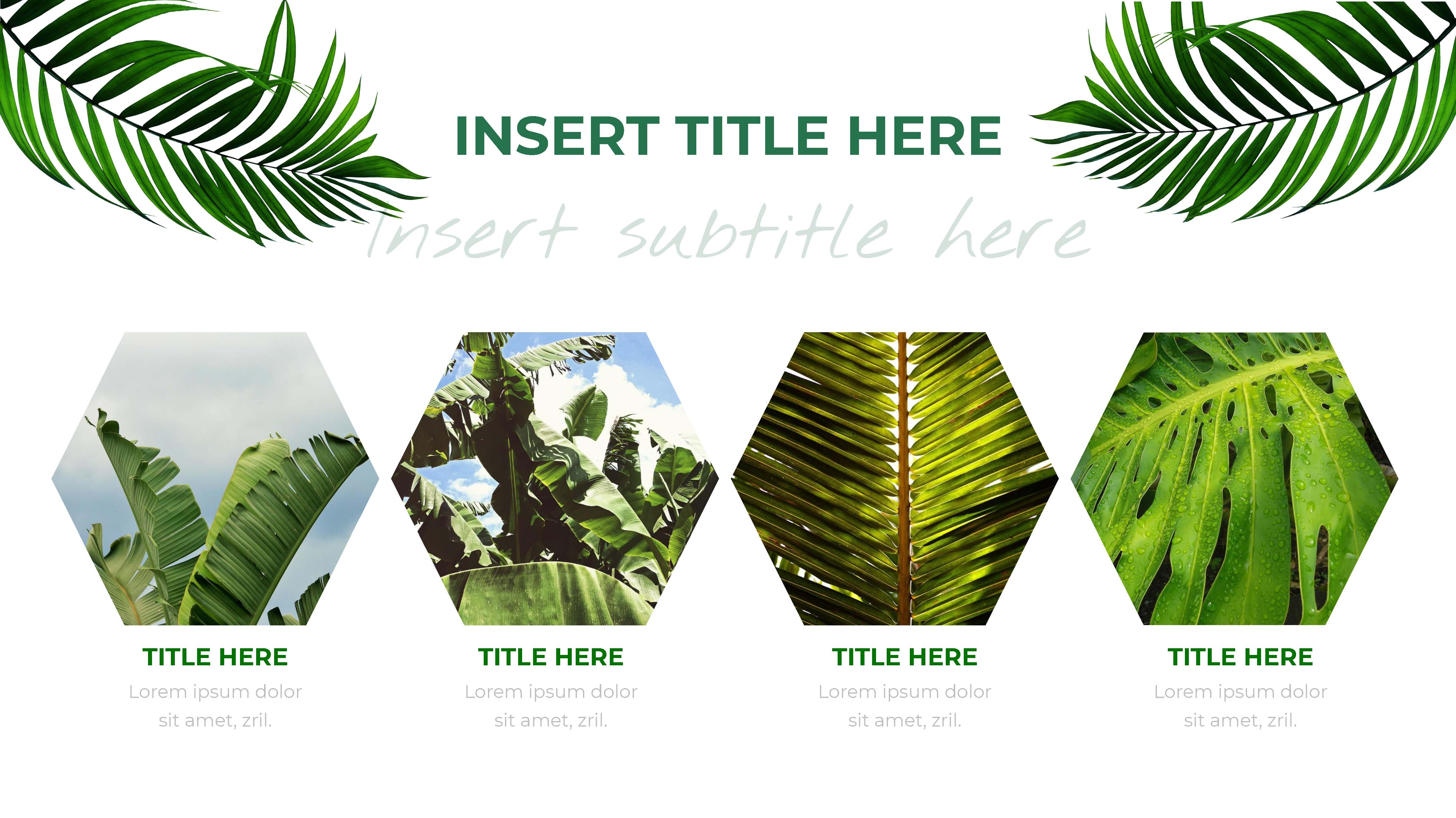 INSERT TITLE HERE

Insert subtitle here

TITLE HERE

Lorem ipsum dolor sit amet, zril.

TITLE HERE

Lorem ipsum dolor sit amet, zril.

TITLE HERE

Lorem ipsum dolor sit amet, zril.

TITLE HERE

Lorem ipsum dolor sit amet, zril.